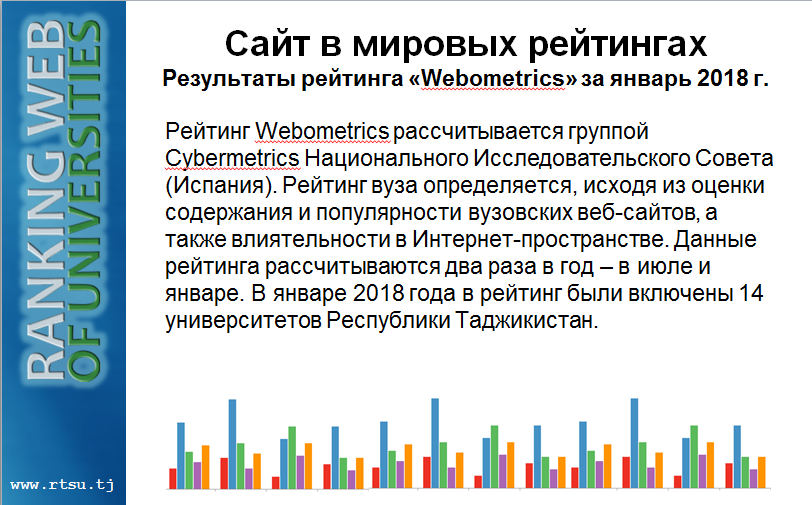 RANKING WEB
OF UNIVERSITIES

www.rtsu.tj

Сайт в мировых рейтингах
Результаты рейтинга «Webometrics» за январь 2018 г.

Рейтинг Webometrics рассчитывается группой Cybermetrics Национального Исследовательского Совета (Испания). Рейтинг вуза определяется, исходя из оценки содержания и популярности вузовских веб-сайтов, а также влиятельности в Интернет-пространстве. Данные рейтинга рассчитываются два раза в год – в июле и январе. В январе 2018 года в рейтинг были включены 14 университетов Республики Таджикистан.